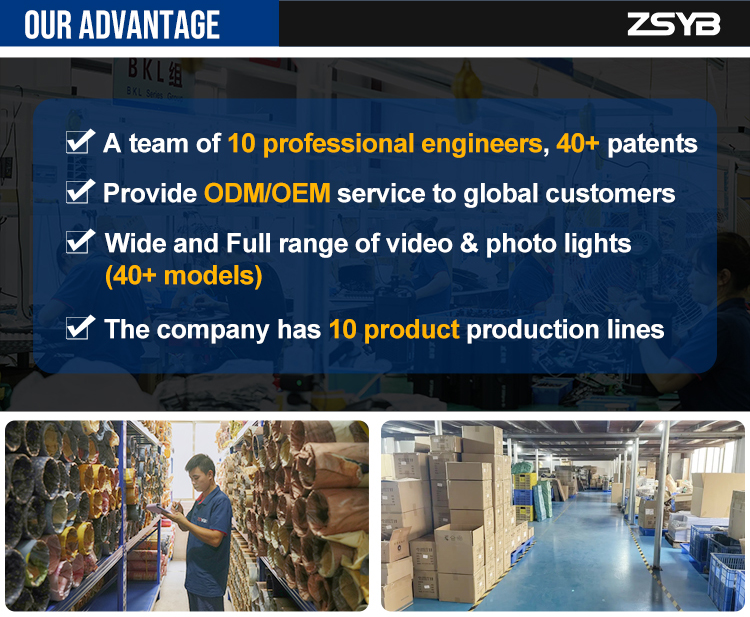 OUR ADVANTAGE

ZSYB

BKL组
BKL Series Group

A team of 10 professional engineers, 40+ patents

Provide ODM/OEM service to global customers

Wide and Full range of video & photo lights (40+ models)

The company has 10 product production lines